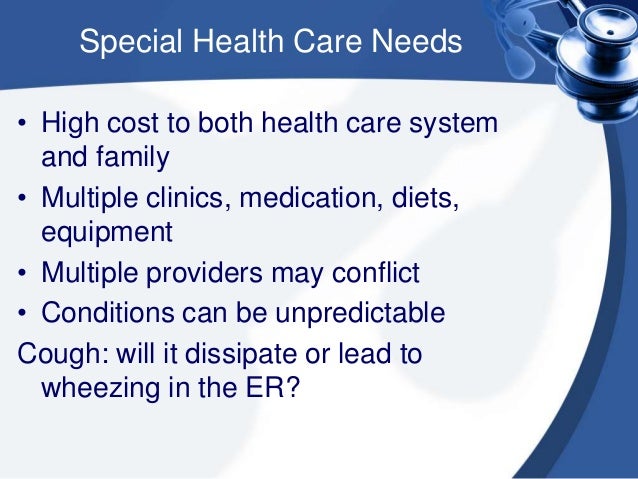 Special Health Care Needs

• High cost to both health care system and family
• Multiple clinics, medication, diets, equipment
• Multiple providers may conflict
• Conditions can be unpredictable
Cough: will it dissipate or lead to wheezing in the ER?